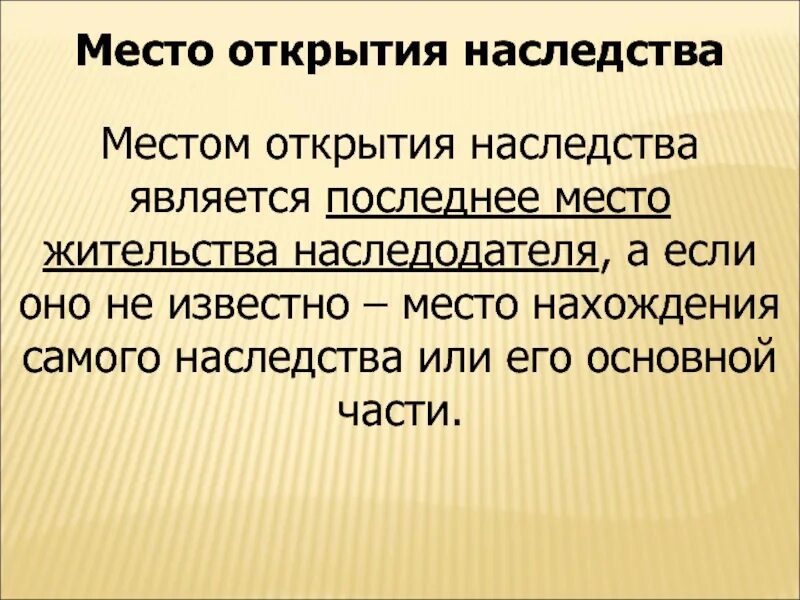 Место открытия наследства

Местом открытия наследства является последнее место жительства наследодателя, а если оно не известно – место нахождения самого наследства или его основной части.